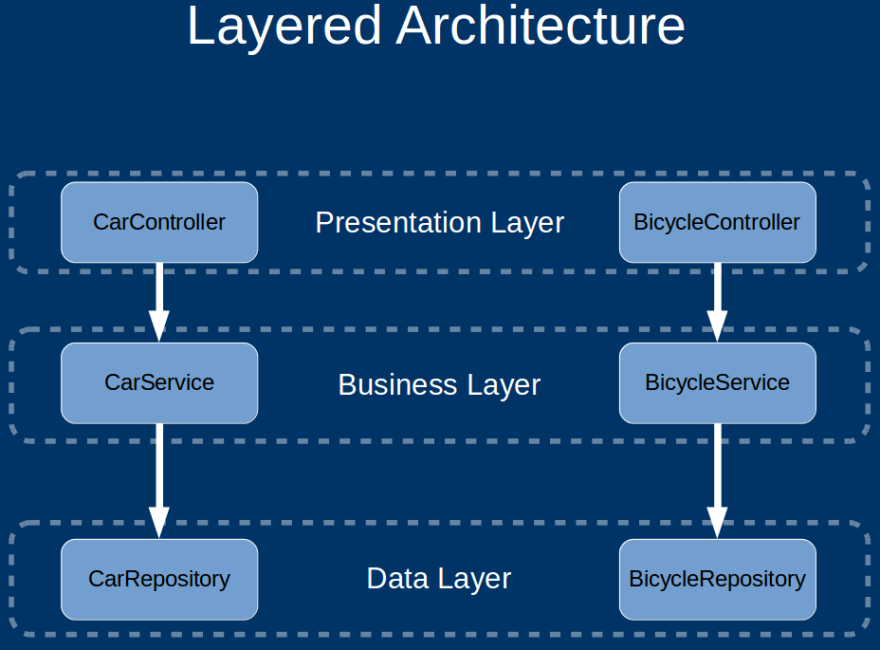 Layered Architecture

CarController
Presentation Layer
BicycleController

CarService
Business Layer
BicycleService

CarRepository
Data Layer
BicycleRepository